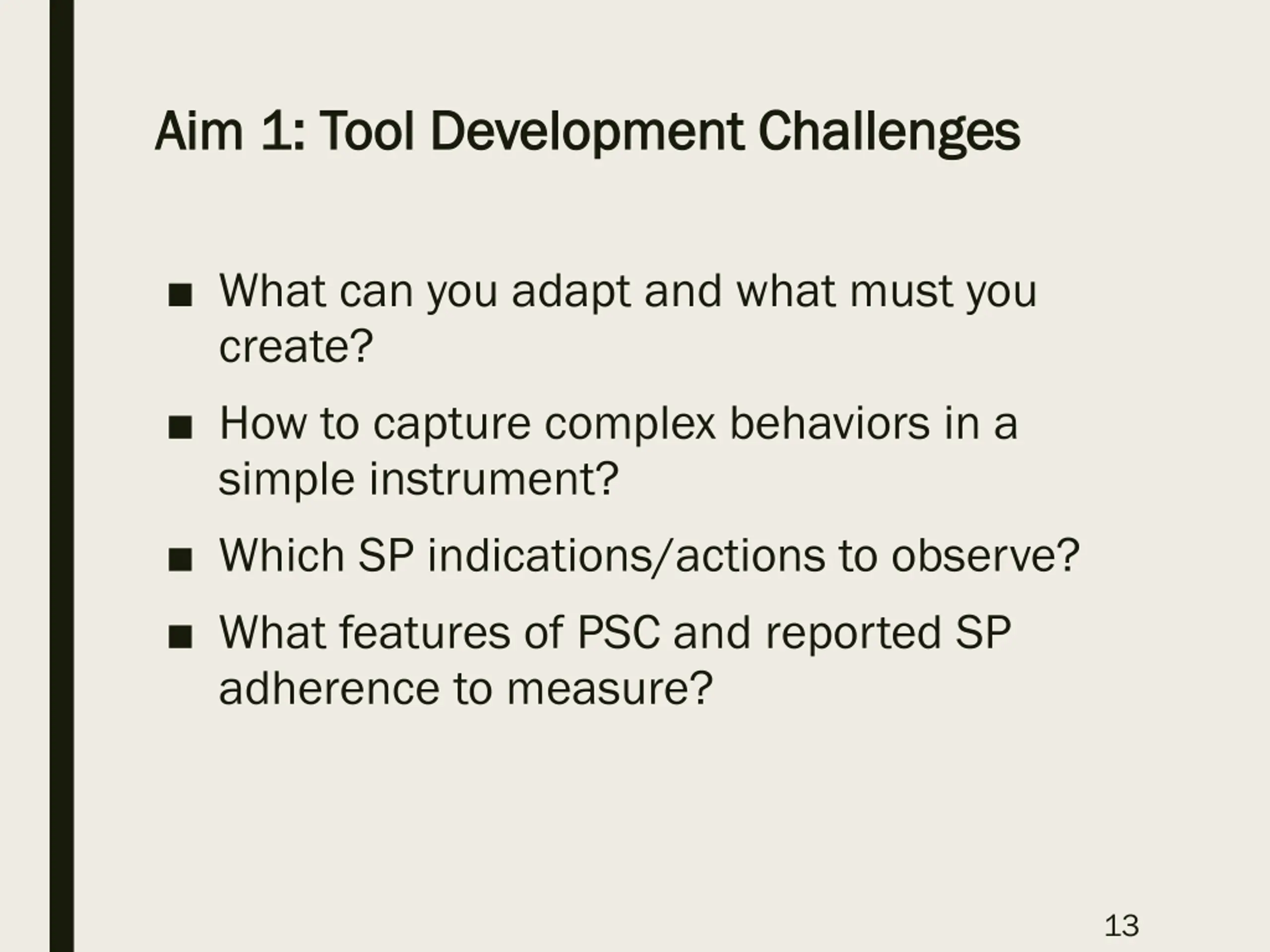 Aim 1: Tool Development Challenges

■ What can you adapt and what must you create?

■ How to capture complex behaviors in a simple instrument?

■ Which SP indications/actions to observe?

■ What features of PSC and reported SP adherence to measure?

13